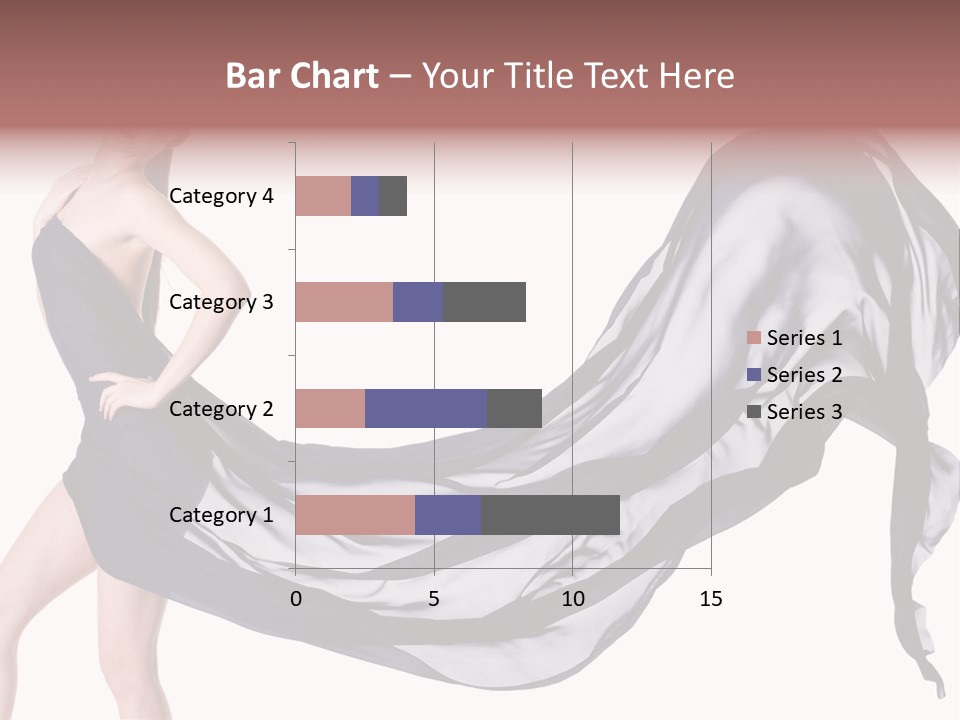 Bar Chart – Your Title Text Here

Category 4
Category 3
Category 2
Category 1

0
5
10
15

Series 1
Series 2
Series 3